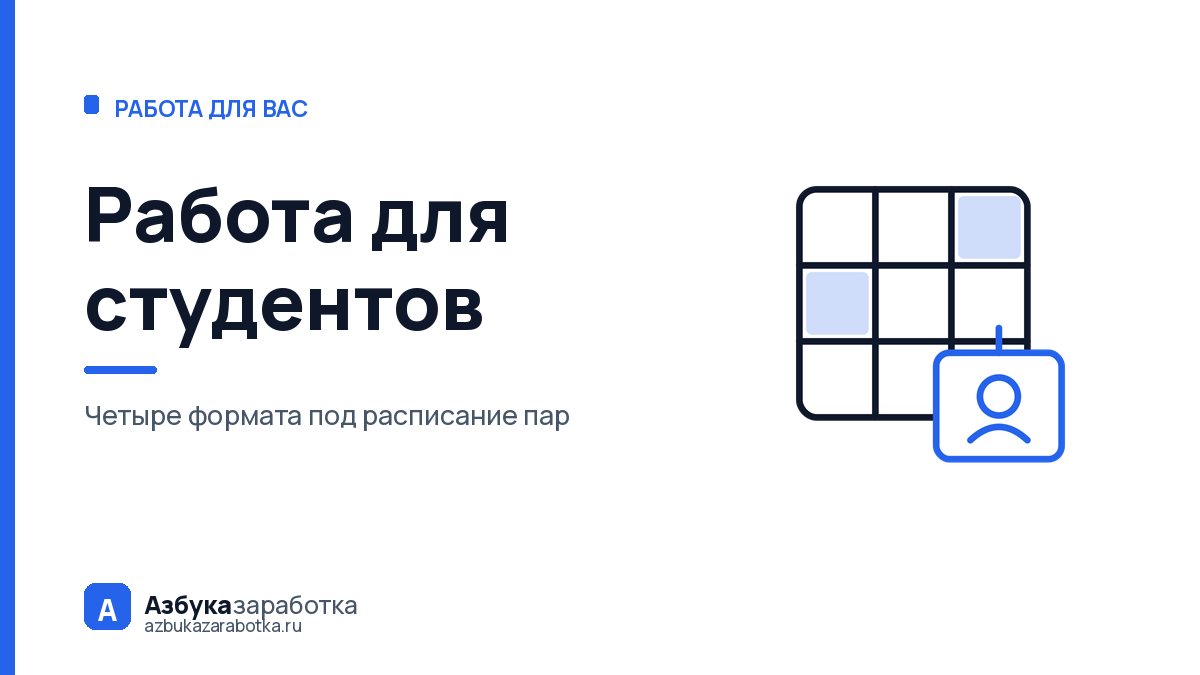 РАБОТА ДЛЯ ВАС

Работа для студентов

Четыре формата под расписание пар

А

Азбуказаработка
azbukazarabotka.ru